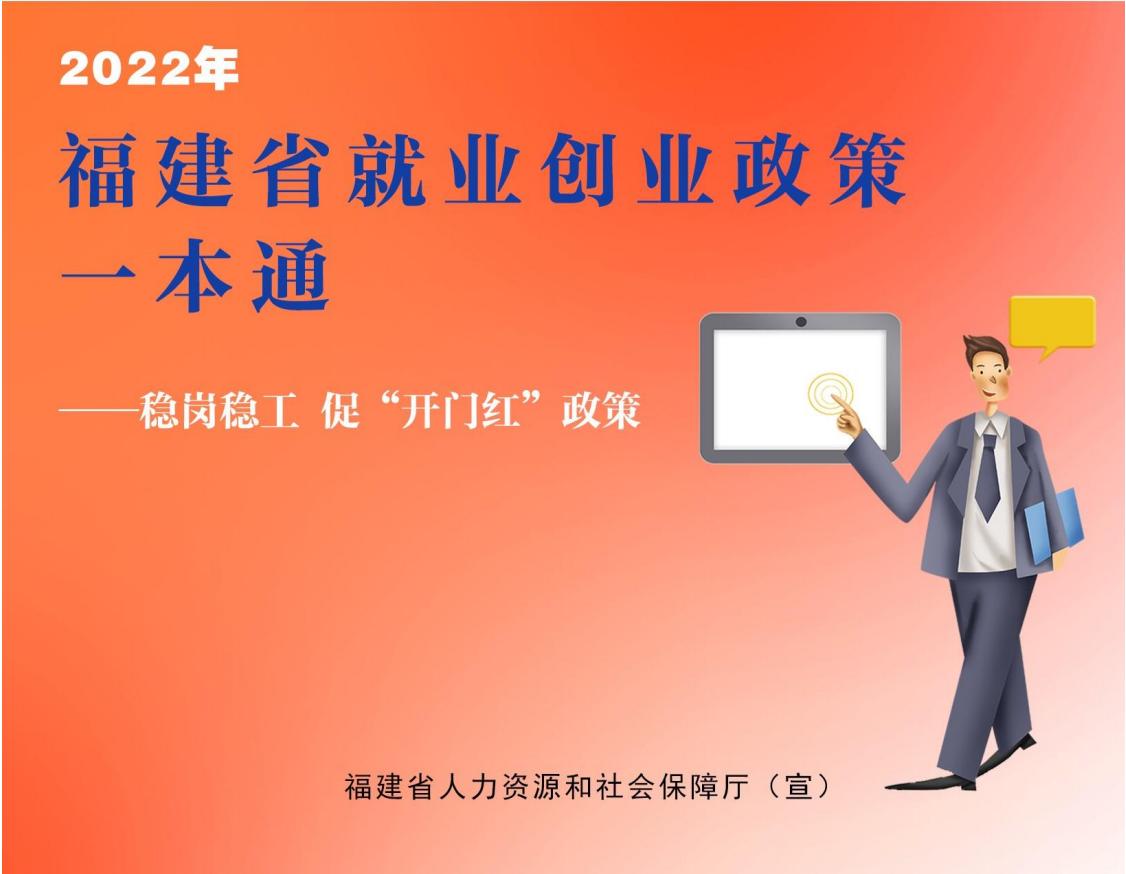 2022年

福建省就业创业政策一本通

——稳岗稳工 促“开门红”政策

福建省人力资源和社会保障厅（宣）